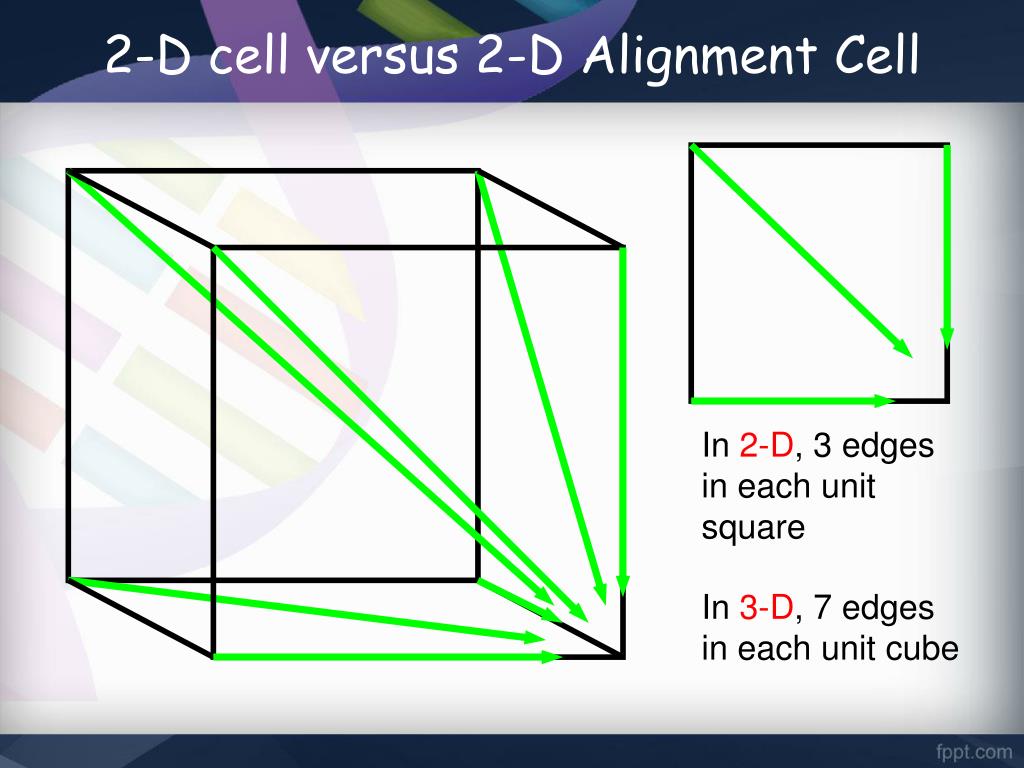 2-D cell versus 2-D Alignment Cell

In 2-D, 3 edges in each unit square

In 3-D, 7 edges in each unit cube

fppt.com